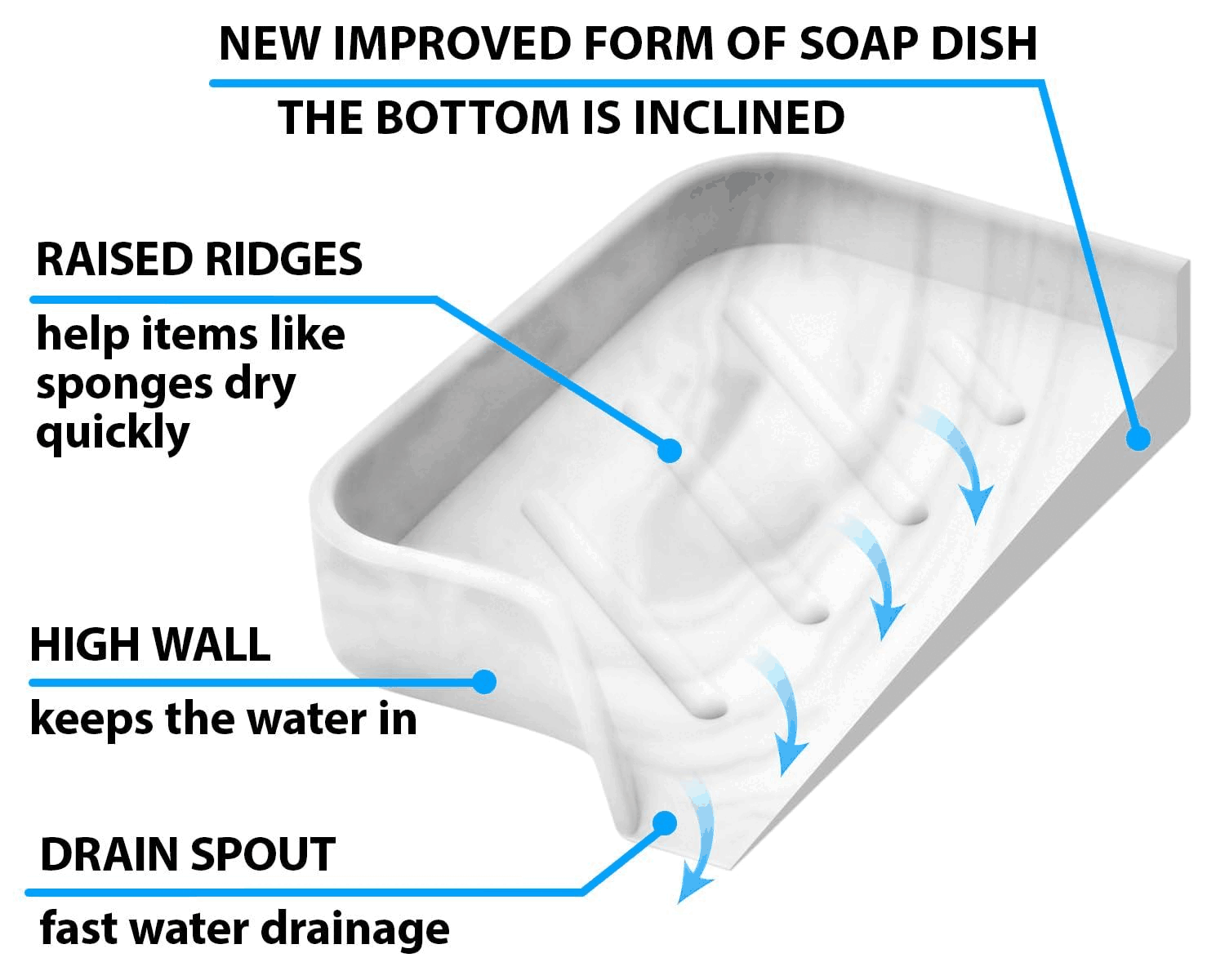 NEW IMPROVED FORM OF SOAP DISH

THE BOTTOM IS INCLINED

RAISED RIDGES

help items like sponges dry quickly

HIGH WALL

keeps the water in

DRAIN SPOUT

fast water drainage